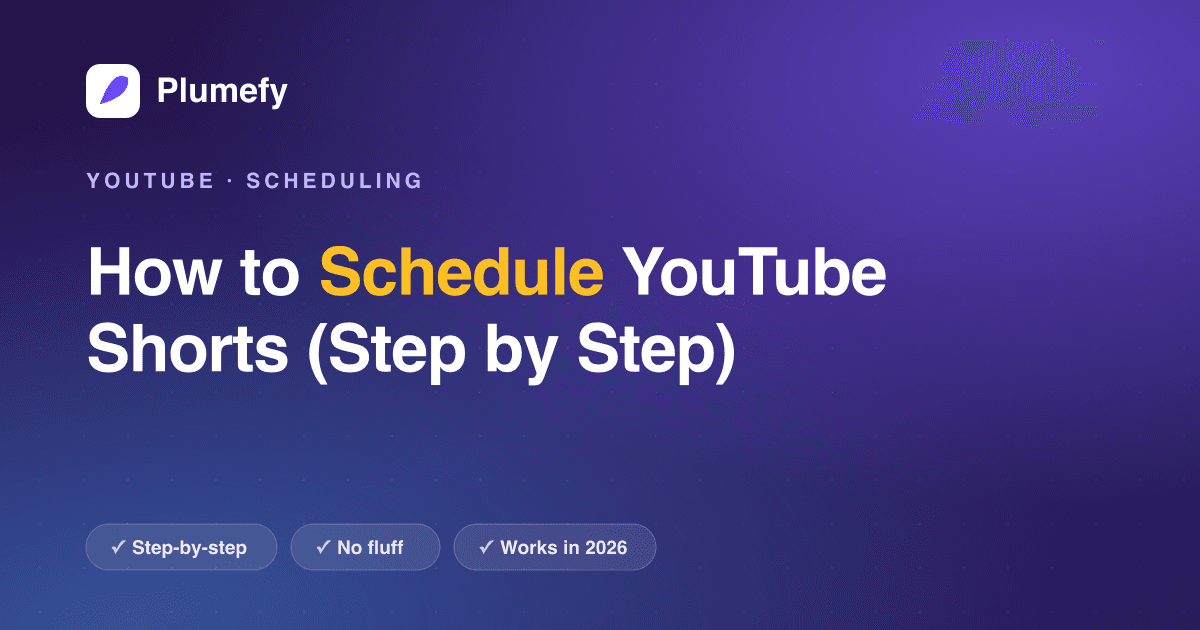 Plumefy

YOUTUBE · SCHEDULING

How to Schedule YouTube Shorts (Step by Step)

✓ Step-by-step ✓ No fluff ✓ Works in 2026